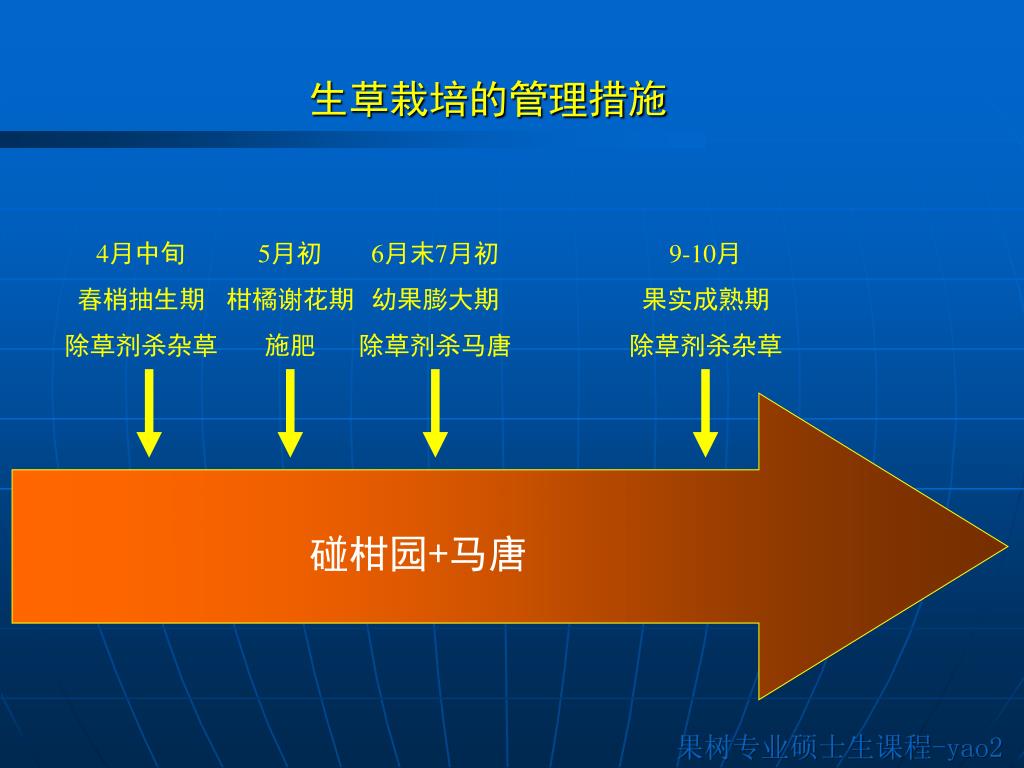 生草栽培的管理措施

4月中旬
春梢抽生期
除草剂杀杂草

5月初
柑橘谢花期
施肥

6月末7月初
幼果膨大期
除草剂杀马唐

9-10月
果实成熟期
除草剂杀杂草

碰柑园+马唐

果树专业硕士生课程-yao2